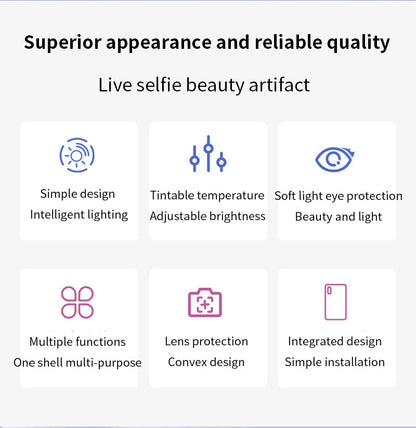 Superior appearance and reliable quality

Live selfie beauty artifact

Simple design
Intelligent lighting

Tintable temperature
Adjustable brightness

Soft light eye protection
Beauty and light

Multiple functions
One shell multi-purpose

Lens protection
Convex design

Integrated design
Simple installation